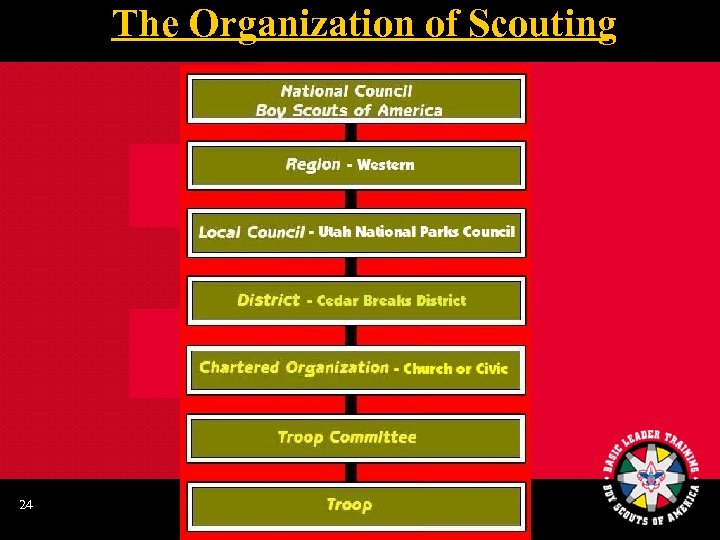 The Organization of Scouting

National Council
Boy Scouts of America

Region - Western

Local Council - Utah National Parks Council

District - Cedar Breaks District

Chartered Organization - Church or Civic

Troop Committee

Troop

24

BASIC LEADER TRAINING
BOY SCOUTS OF AMERICA